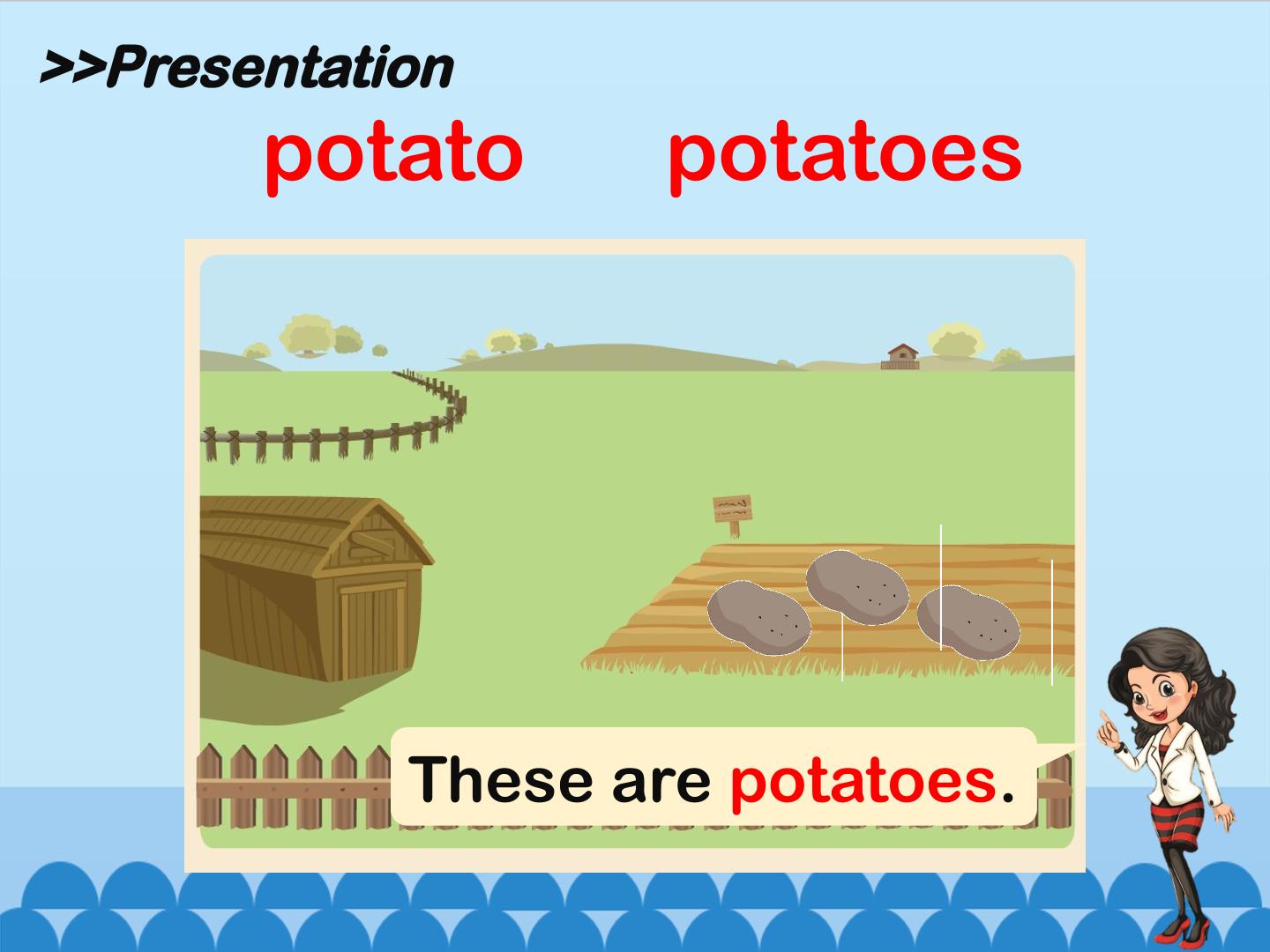 >>Presentation

potato potatoes

These are potatoes.